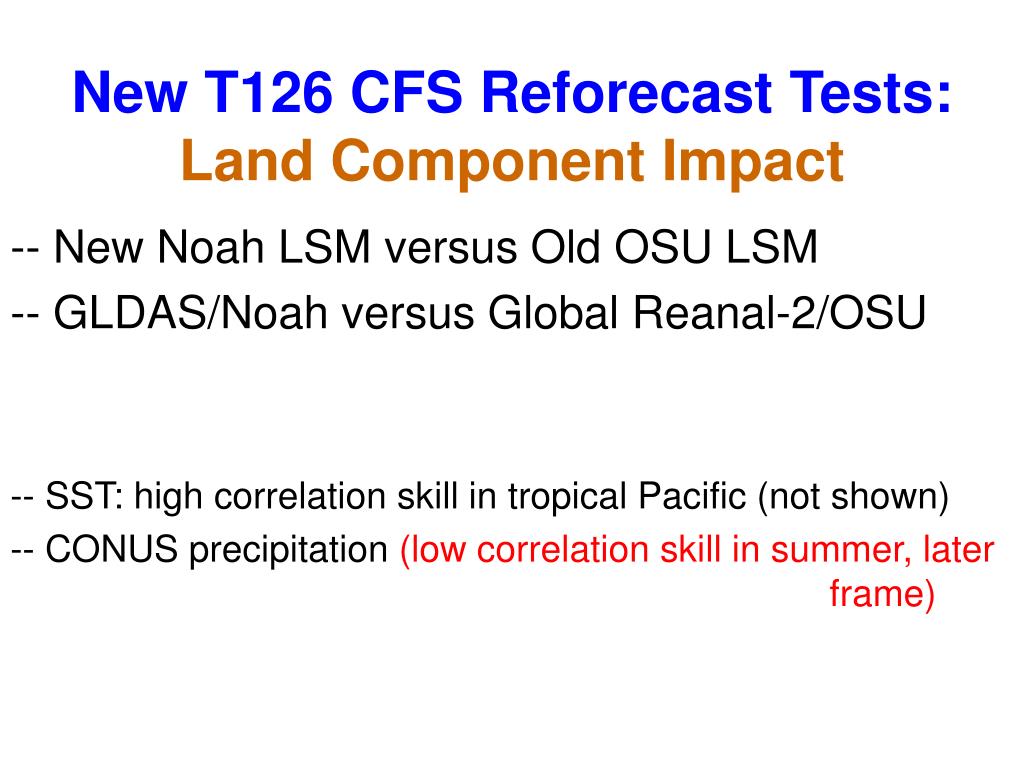 New T126 CFS Reforecast Tests:
Land Component Impact

-- New Noah LSM versus Old OSU LSM
-- GLDAS/Noah versus Global Reanal-2/OSU

-- SST: high correlation skill in tropical Pacific (not shown)
-- CONUS precipitation (low correlation skill in summer, later frame)